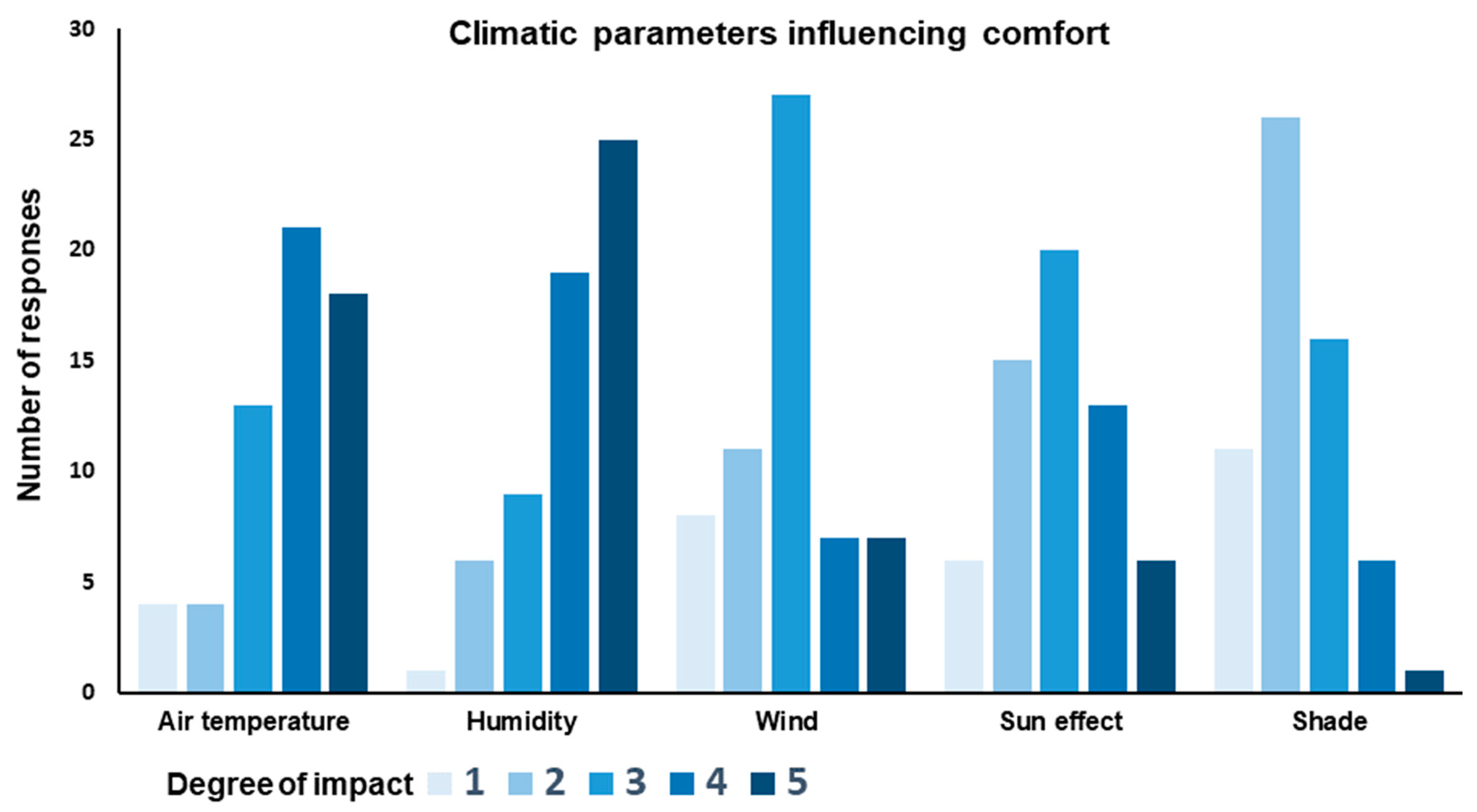 Climatic parameters influencing comfort

Number of responses

30
25
20
15
10
5
0

Air temperature
Humidity
Wind
Sun effect
Shade

Degree of impact 1 2 3 4 5